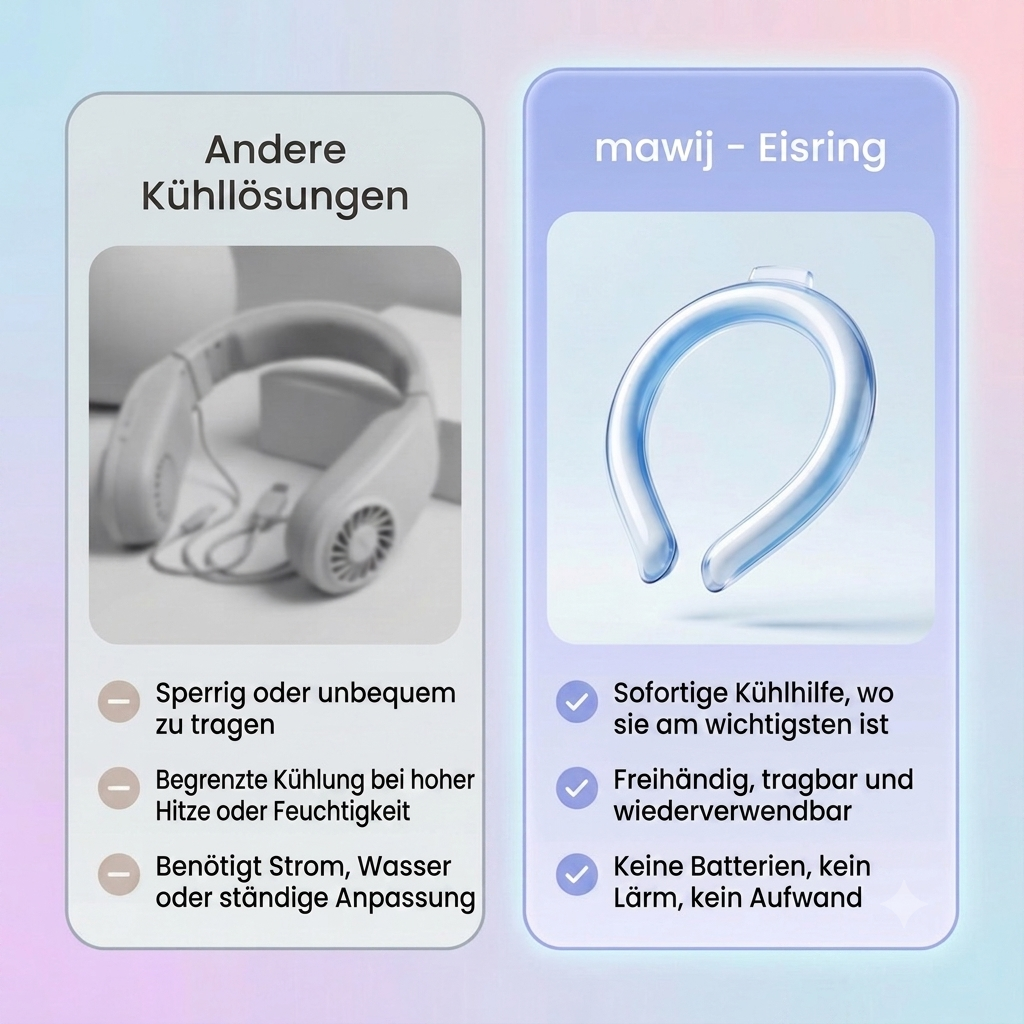 Andere Kühllösungen

Sperrig oder unbequem zu tragen

Begrenzte Kühlung bei hoher Hitze oder Feuchtigkeit

Benötigt Strom, Wasser oder ständige Anpassung

mawij - Eisring

Sofortige Kühlhilfe, wo sie am wichtigsten ist

Freihändig, tragbar und wiederverwendbar

Keine Batterien, kein Lärm, kein Aufwand